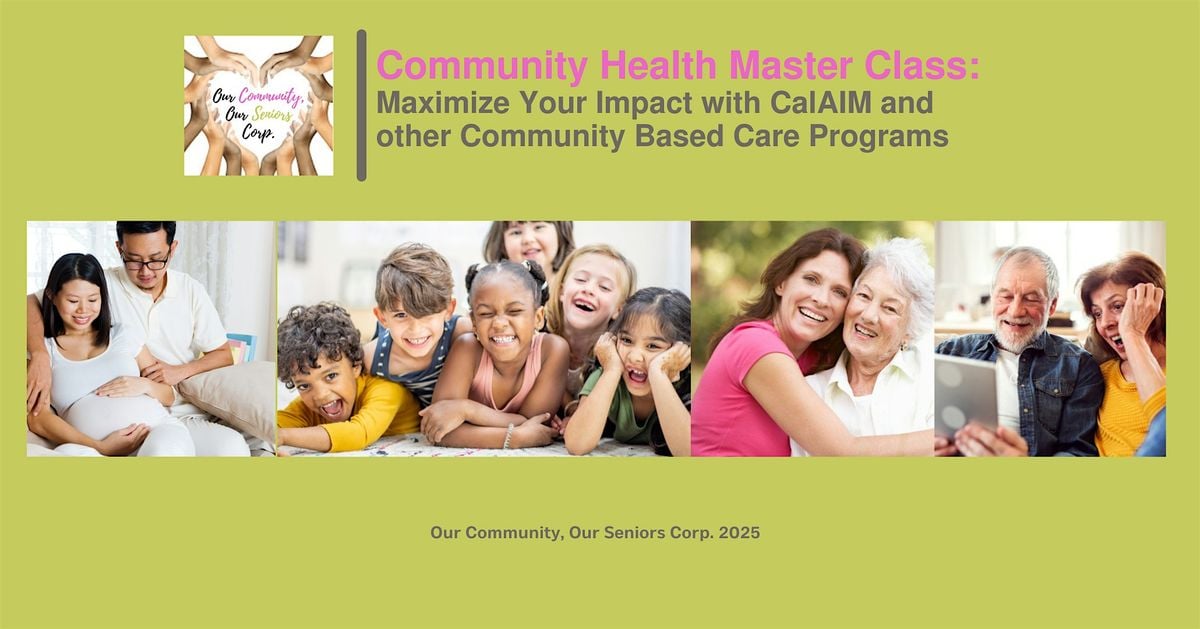 Our Community, Our Seniors Corp.

Community Health Master Class:
Maximize Your Impact with CalAIM and other Community Based Care Programs

Our Community, Our Seniors Corp. 2025